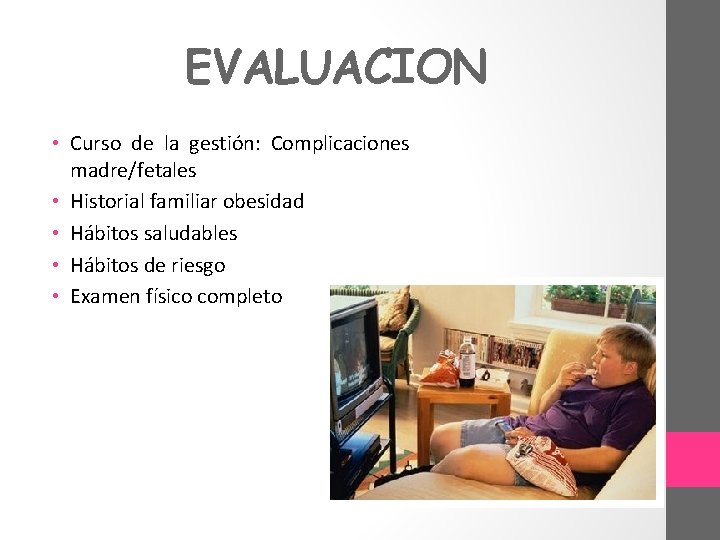 EVALUACION

• Curso de la gestión: Complicaciones madre/fetales
• Historial familiar obesidad
• Hábitos saludables
• Hábitos de riesgo
• Examen físico completo